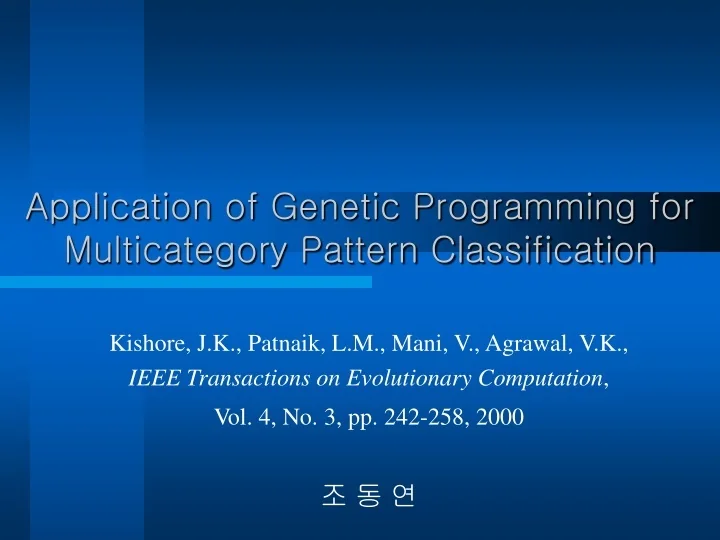 Application of Genetic Programming for Multicategory Pattern Classification

Kishore, J.K., Patnaik, L.M., Mani, V., Agrawal, V.K.,
IEEE Transactions on Evolutionary Computation,
Vol. 4, No. 3, pp. 242-258, 2000

조 동 연